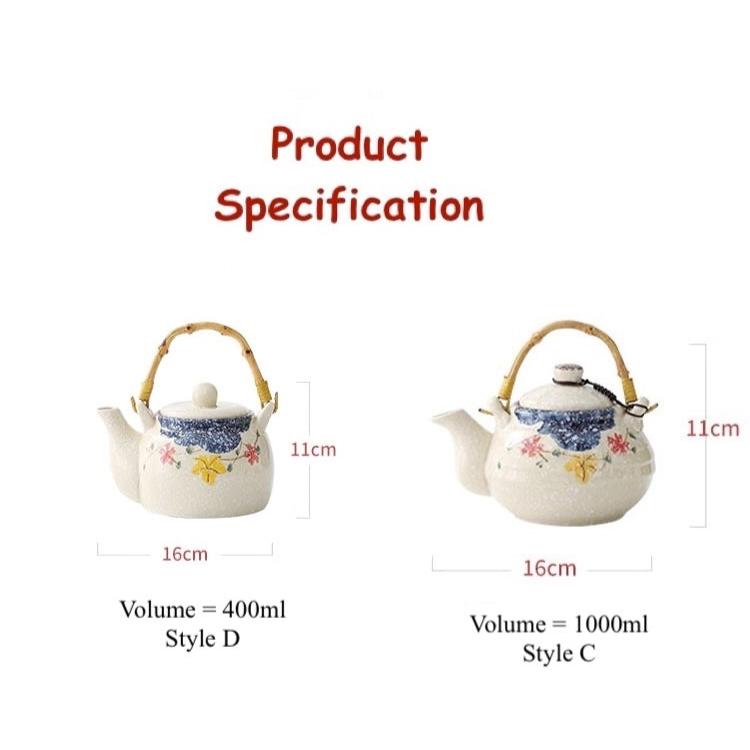 Product
Specification

11cm

16cm

Volume = 400ml
Style D

11cm

16cm

Volume = 1000ml
Style C